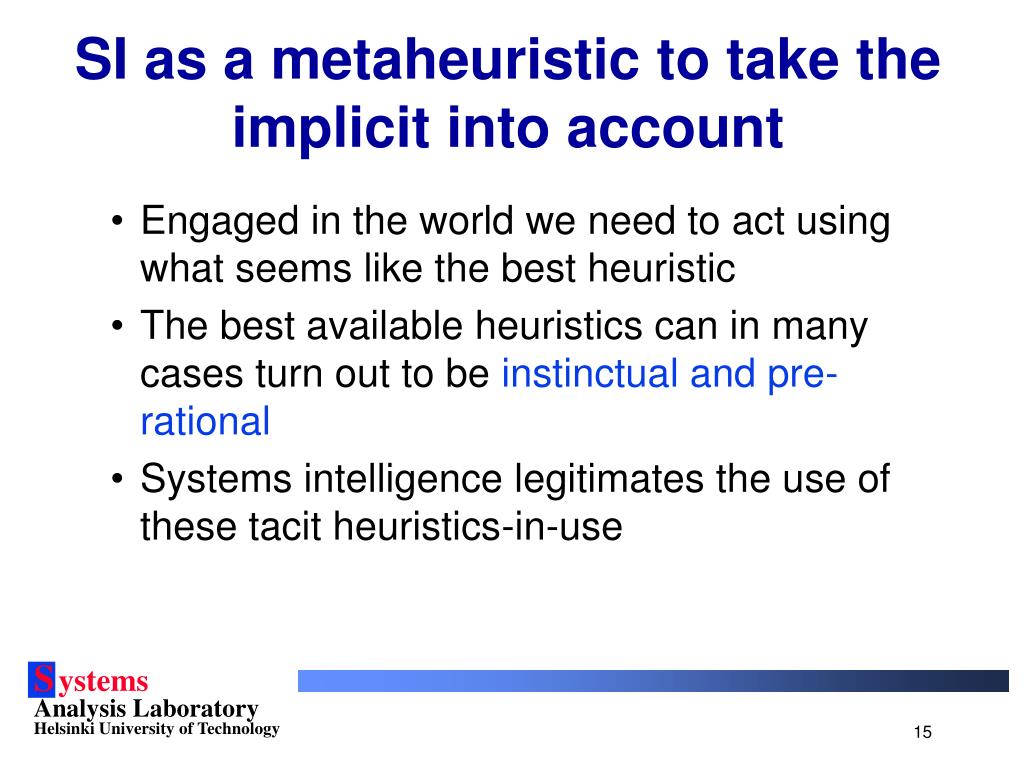 SI as a metaheuristic to take the implicit into account

• Engaged in the world we need to act using what seems like the best heuristic
• The best available heuristics can in many cases turn out to be instinctual and pre-rational
• Systems intelligence legitimates the use of these tacit heuristics-in-use

Systems
Analysis Laboratory
Helsinki University of Technology

15